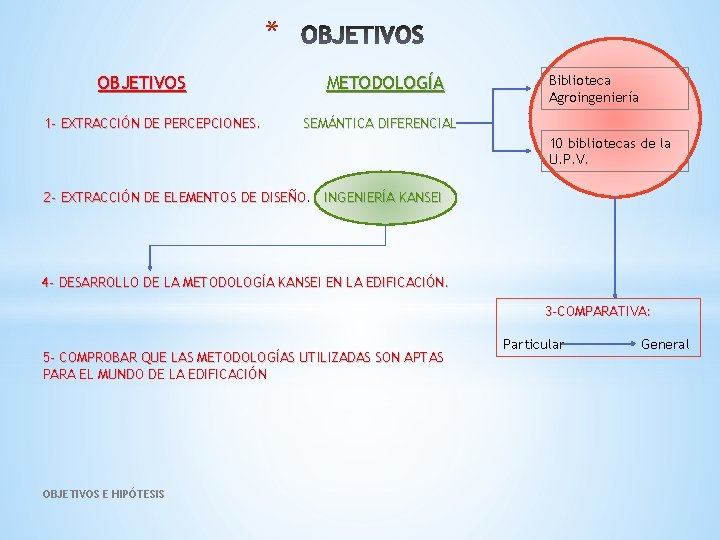 * OBJETIVOS

OBJETIVOS

METODOLOGÍA

1- EXTRACCIÓN DE PERCEPCIONES.

SEMÁNTICA DIFERENCIAL

Biblioteca Agroingeniería

10 bibliotecas de la U.P.V.

2- EXTRACCIÓN DE ELEMENTOS DE DISEÑO.

INGENIERÍA KANSEI

4- DESARROLLO DE LA METODOLOGÍA KANSEI EN LA EDIFICACIÓN.

3-COMPARATIVA:

Particular

General

5- COMPROBAR QUE LAS METODOLOGÍAS UTILIZADAS SON APTAS PARA EL MUNDO DE LA EDIFICACIÓN

OBJETIVOS E HIPÓTESIS